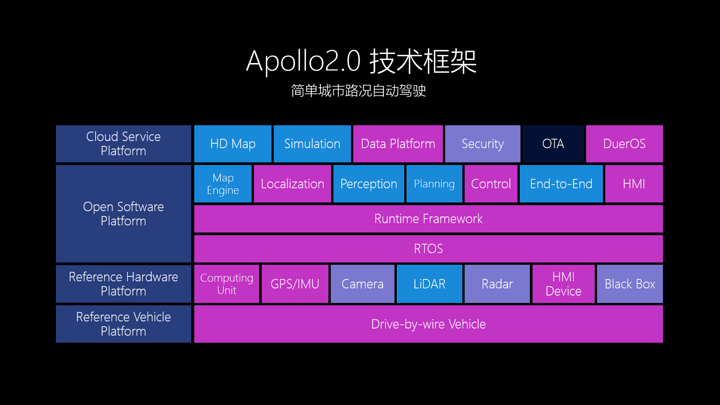 Apollo2.0 技术框架
简单城市路况自动驾驶

Cloud Service Platform
HD Map
Simulation
Data Platform
Security
OTA
DuerOS

Open Software Platform
Map Engine
Localization
Perception
Planning
Control
End-to-End
HMI
Runtime Framework
RTOS

Reference Hardware Platform
Computing Unit
GPS/IMU
Camera
LiDAR
Radar
HMI Device
Black Box

Reference Vehicle Platform
Drive-by-wire Vehicle